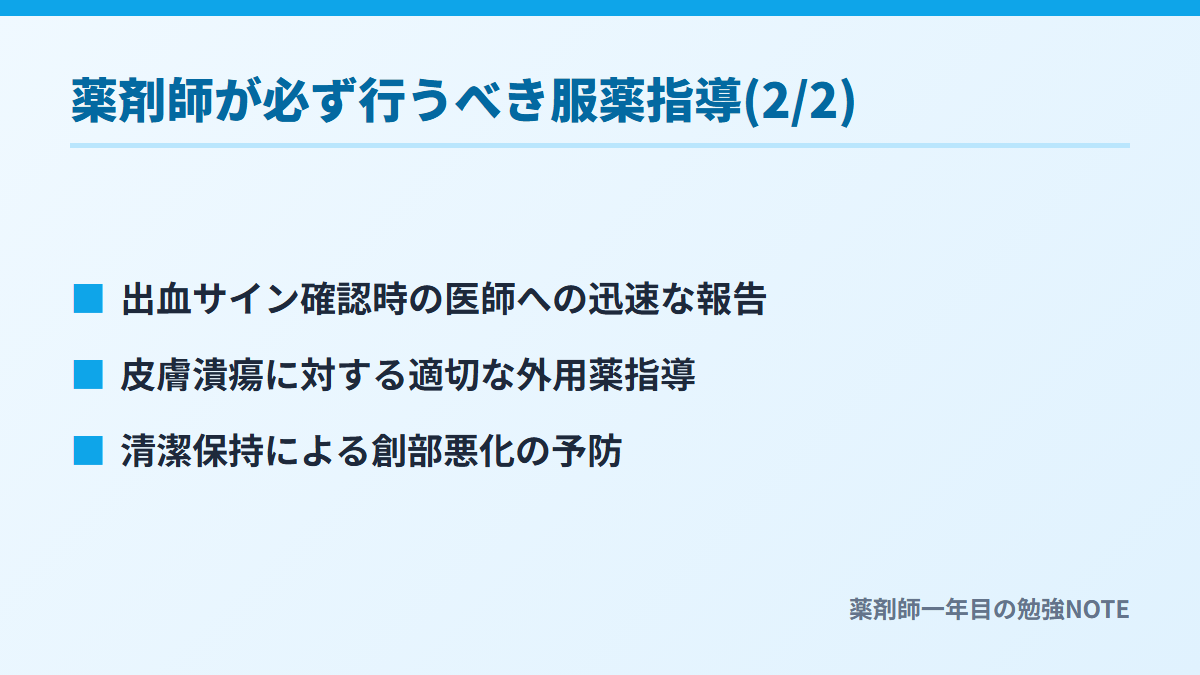 薬剤師が必ず行うべき服薬指導(2/2)

■ 出血サイン確認時の医師への迅速な報告

■ 皮膚潰瘍に対する適切な外用薬指導

■ 清潔保持による創部悪化の予防

薬剤師一年目の勉強NOTE